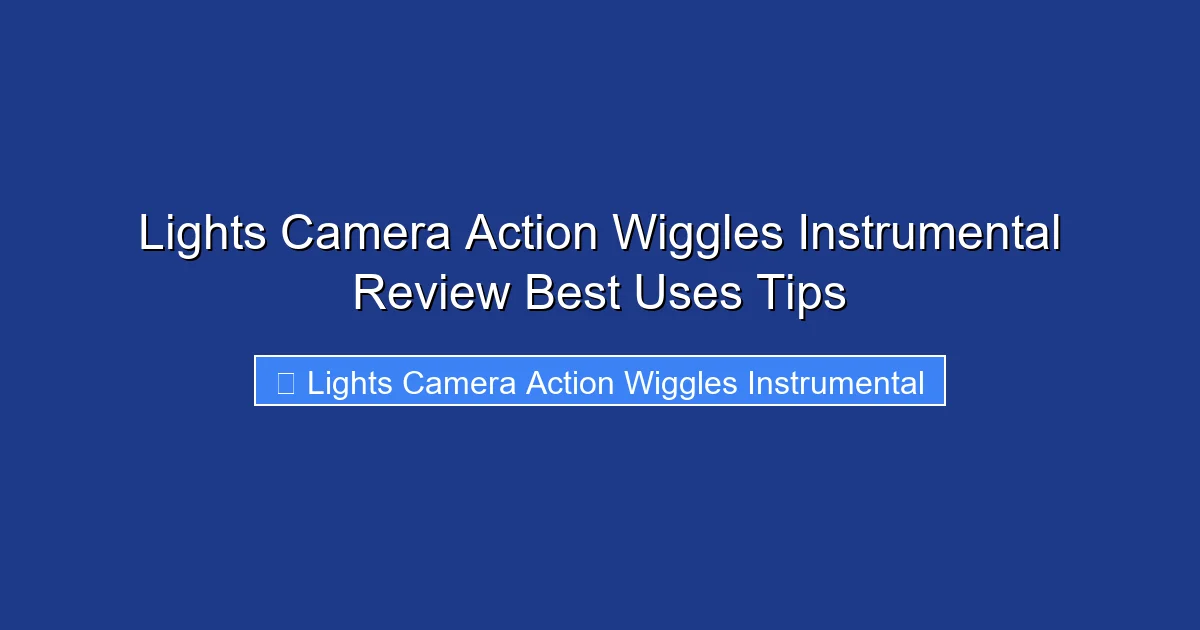 Lights Camera Action Wiggles Instrumental Review Best Uses Tips

Lights Camera Action Wiggles Instrumental